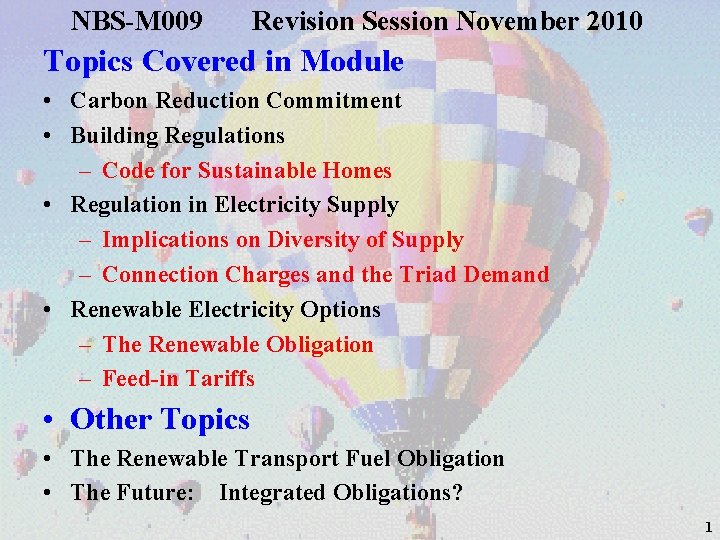 NBS-M009 Revision Session November 2010

Topics Covered in Module

• Carbon Reduction Commitment
• Building Regulations
– Code for Sustainable Homes
• Regulation in Electricity Supply
– Implications on Diversity of Supply
– Connection Charges and the Triad Demand
• Renewable Electricity Options
– The Renewable Obligation
– Feed-in Tariffs
• Other Topics
• The Renewable Transport Fuel Obligation
• The Future: Integrated Obligations?

1